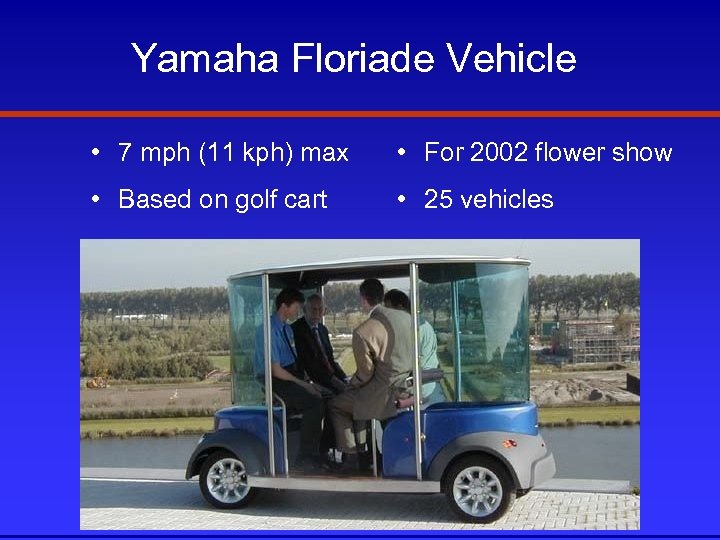 Yamaha Floriade Vehicle

• 7 mph (11 kph) max

• Based on golf cart

• For 2002 flower show

• 25 vehicles